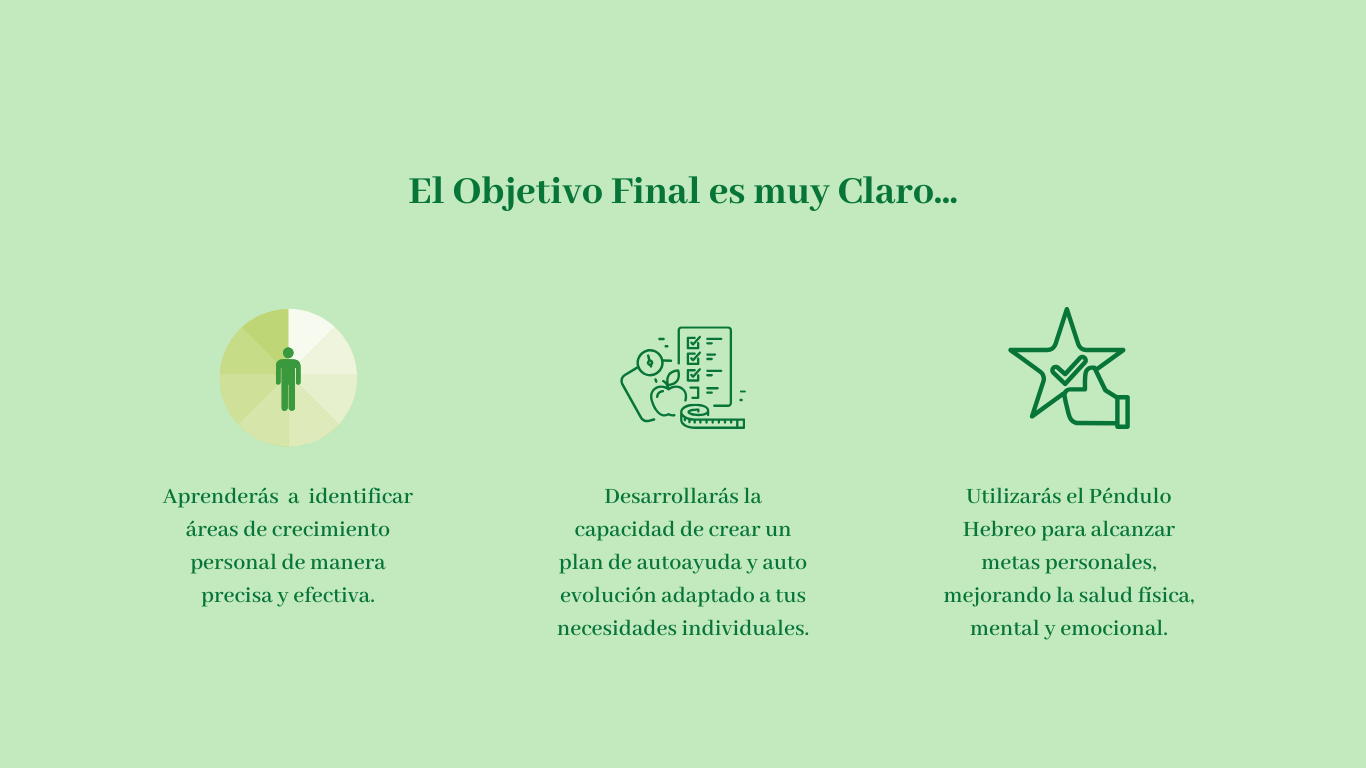 El Objetivo Final es muy Claro...

Aprenderás a identificar áreas de crecimiento personal de manera precisa y efectiva.

Desarrollarás la capacidad de crear un plan de autoayuda y auto evolución adaptado a tus necesidades individuales.

Utilizarás el Péndulo Hebreo para alcanzar metas personales, mejorando la salud física, mental y emocional.